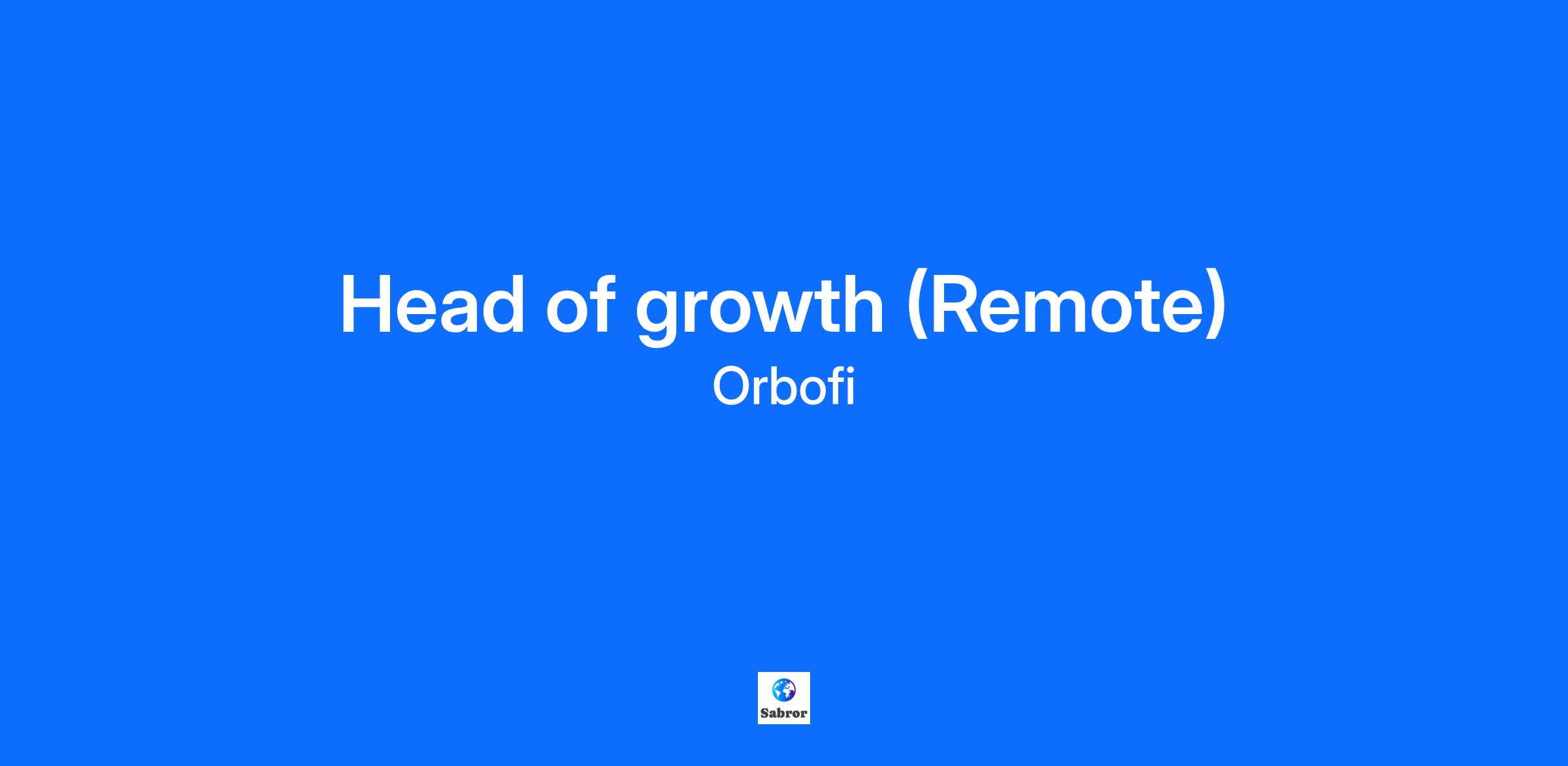 Head of growth (Remote)

Orbofi

Sabror